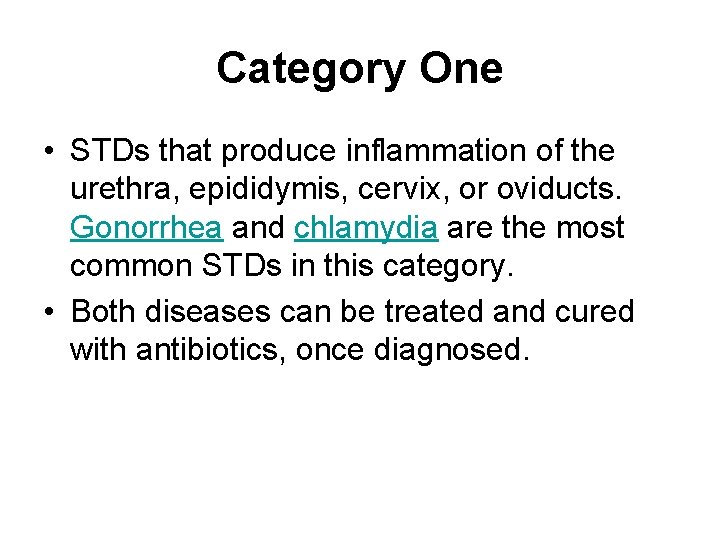 Category One

• STDs that produce inflammation of the urethra, epididymis, cervix, or oviducts. Gonorrhea and chlamydia are the most common STDs in this category.

• Both diseases can be treated and cured with antibiotics, once diagnosed.